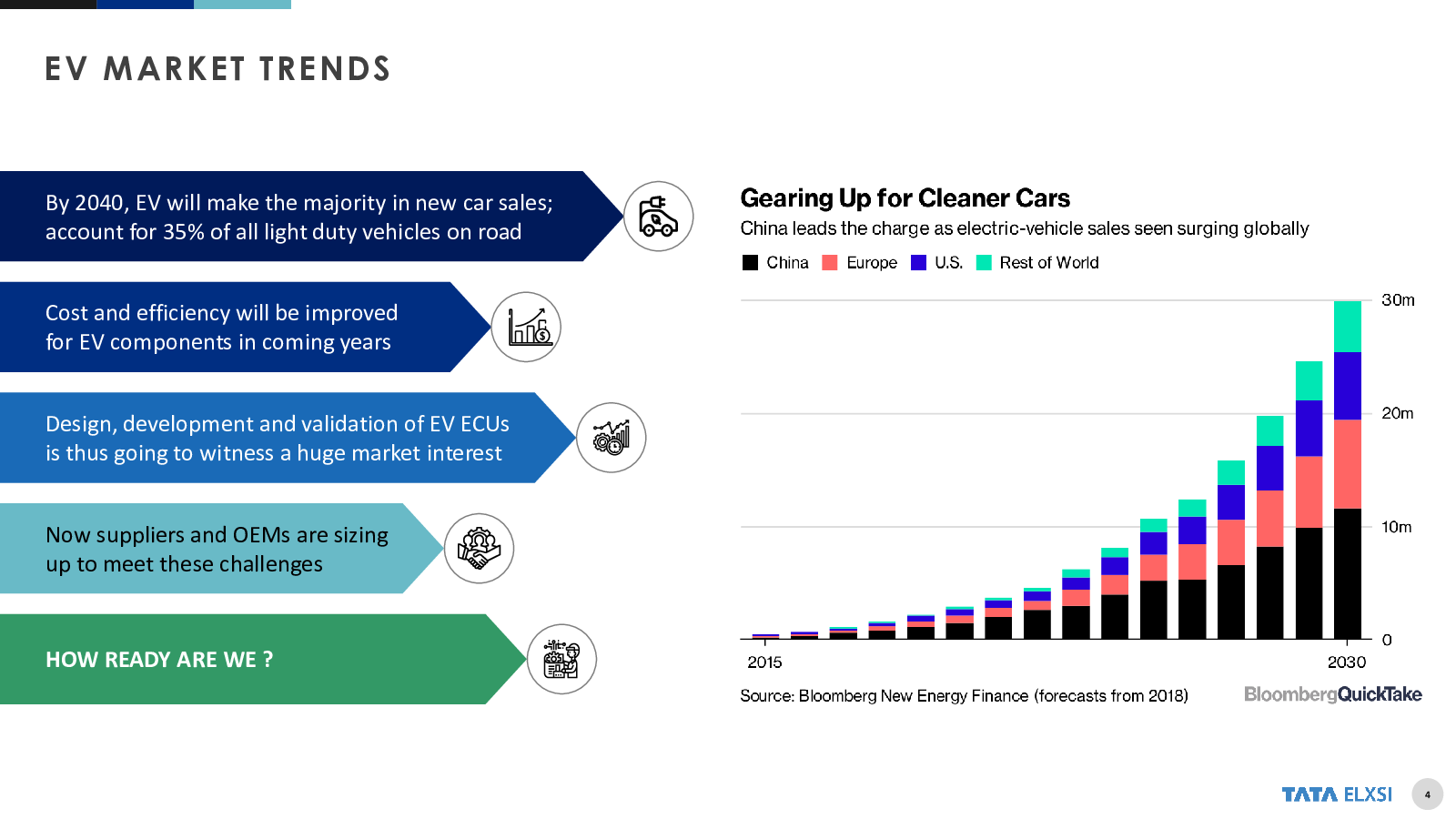 EV MARKET TRENDS

By 2040, EV will make the majority in new car sales; account for 35% of all light duty vehicles on road

Cost and efficiency will be improved for EV components in coming years

Design, development and validation of EV ECUs is thus going to witness a huge market interest

Now suppliers and OEMs are sizing up to meet these challenges

HOW READY ARE WE ?

Gearing Up for Cleaner Cars

China leads the charge as electric-vehicle sales seen surging globally

China Europe U.S. Rest of World

30m
20m
10m
0

2015
2030

Source: Bloomberg New Energy Finance (forecasts from 2018)

BloombergQuickTake

TATA ELXSI

4